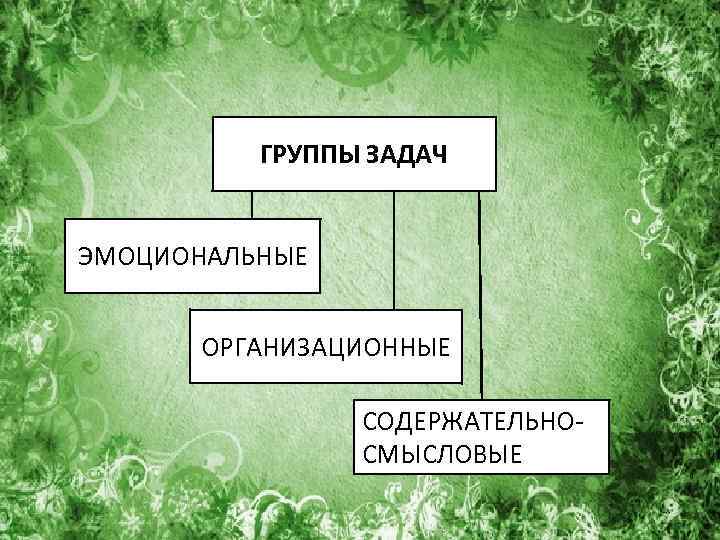 ГРУППЫ ЗАДАЧ

ЭМОЦИОНАЛЬНЫЕ

ОРГАНИЗАЦИОННЫЕ

СОДЕРЖАТЕЛЬНО-СМЫСЛОВЫЕ